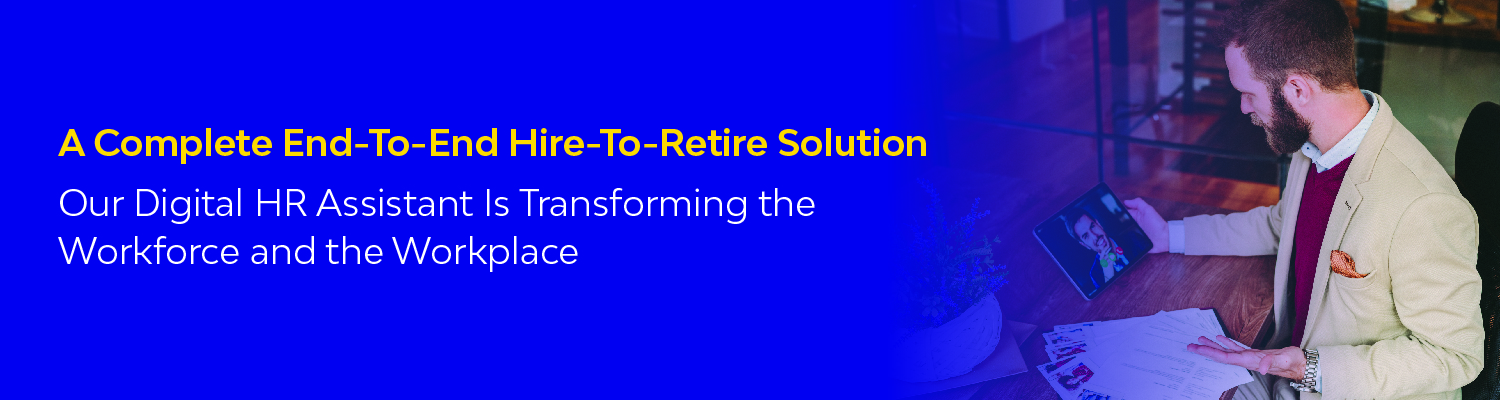 A Complete End-To-End Hire-To-Retire Solution

Our Digital HR Assistant Is Transforming the Workforce and the Workplace